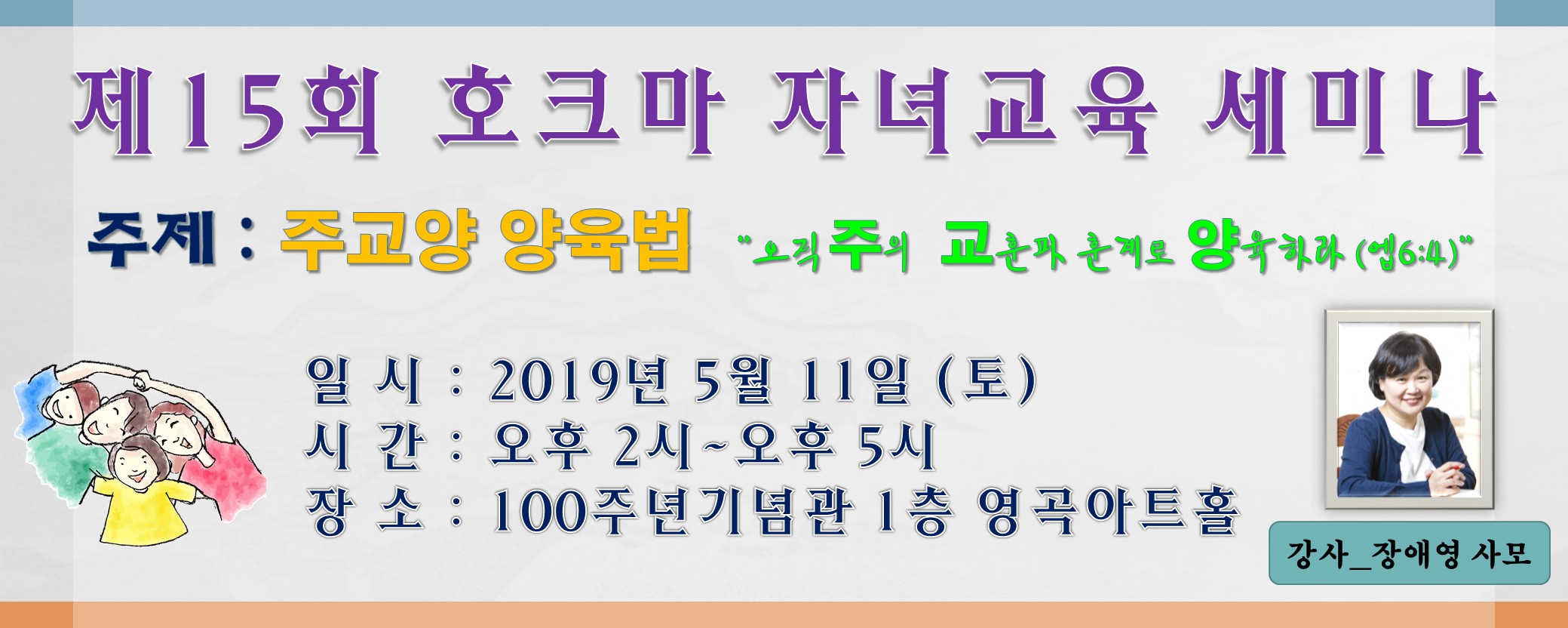 제15회 호크마 자녀교육 세미나

주제 : 주교양 양육법 "오직 주의 교훈과 훈계로 양육하라 (엡6:4)"

일 시 : 2019년 5월 11일 (토)
시 간 : 오후 2시~오후 5시
장 소 : 100주년기념관 1층 영곡아트홀

강사_장애영 사모